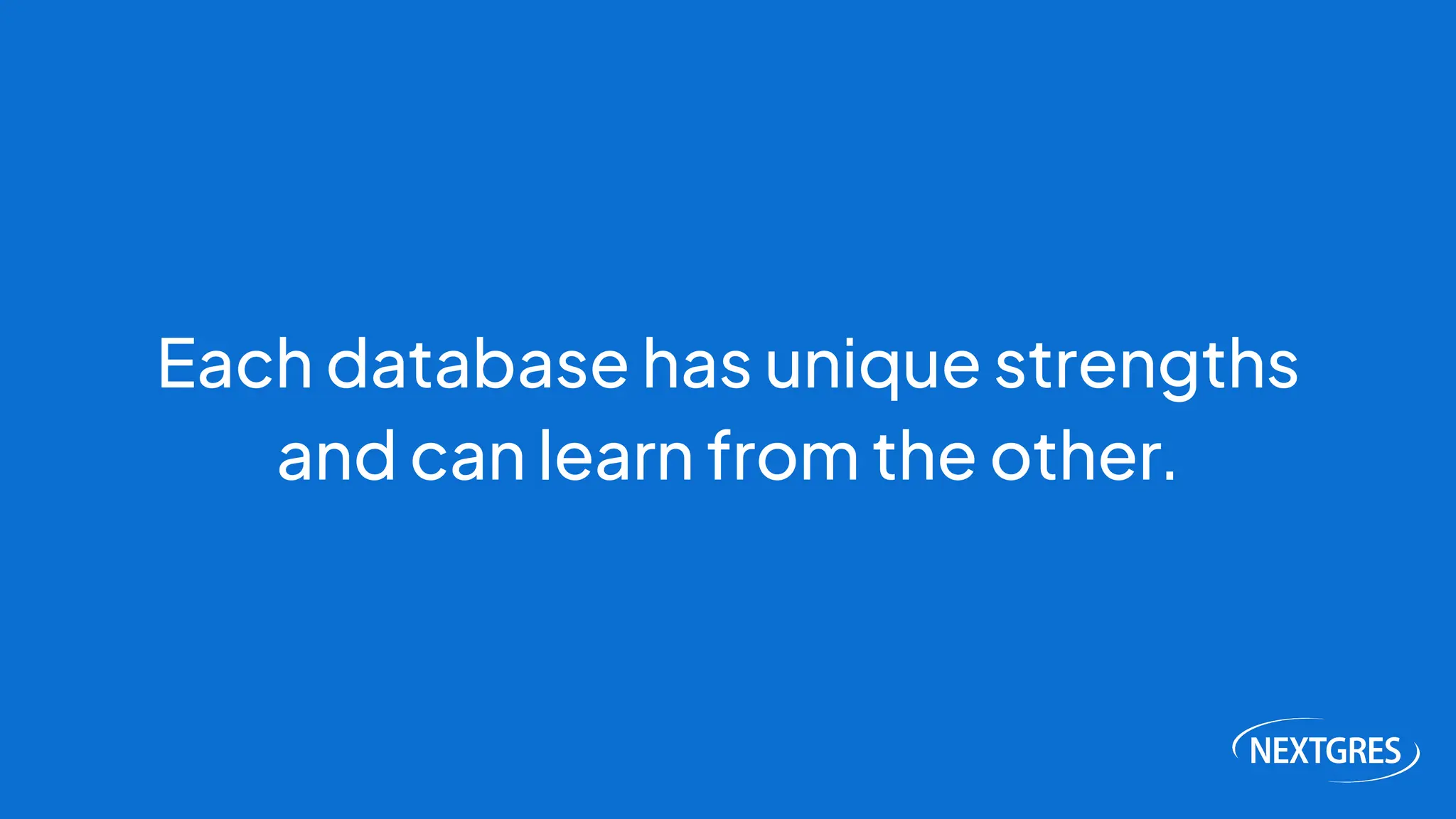 Each database has unique strengths and can learn from the other.

NEXTGRES